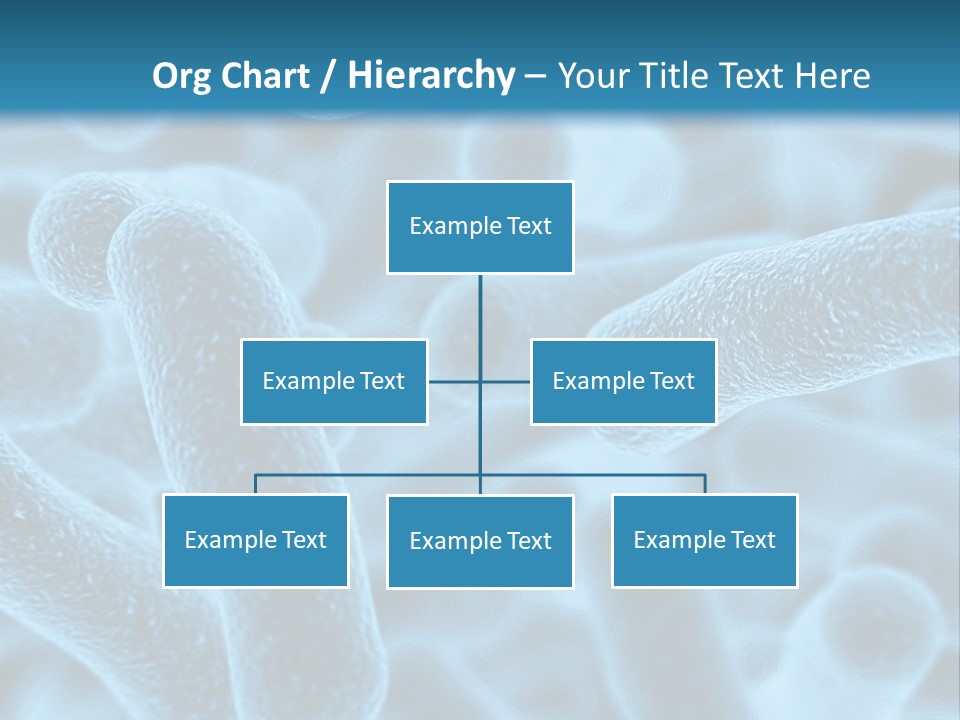 Org Chart / Hierarchy – Your Title Text Here

Example Text

Example Text

Example Text

Example Text

Example Text

Example Text